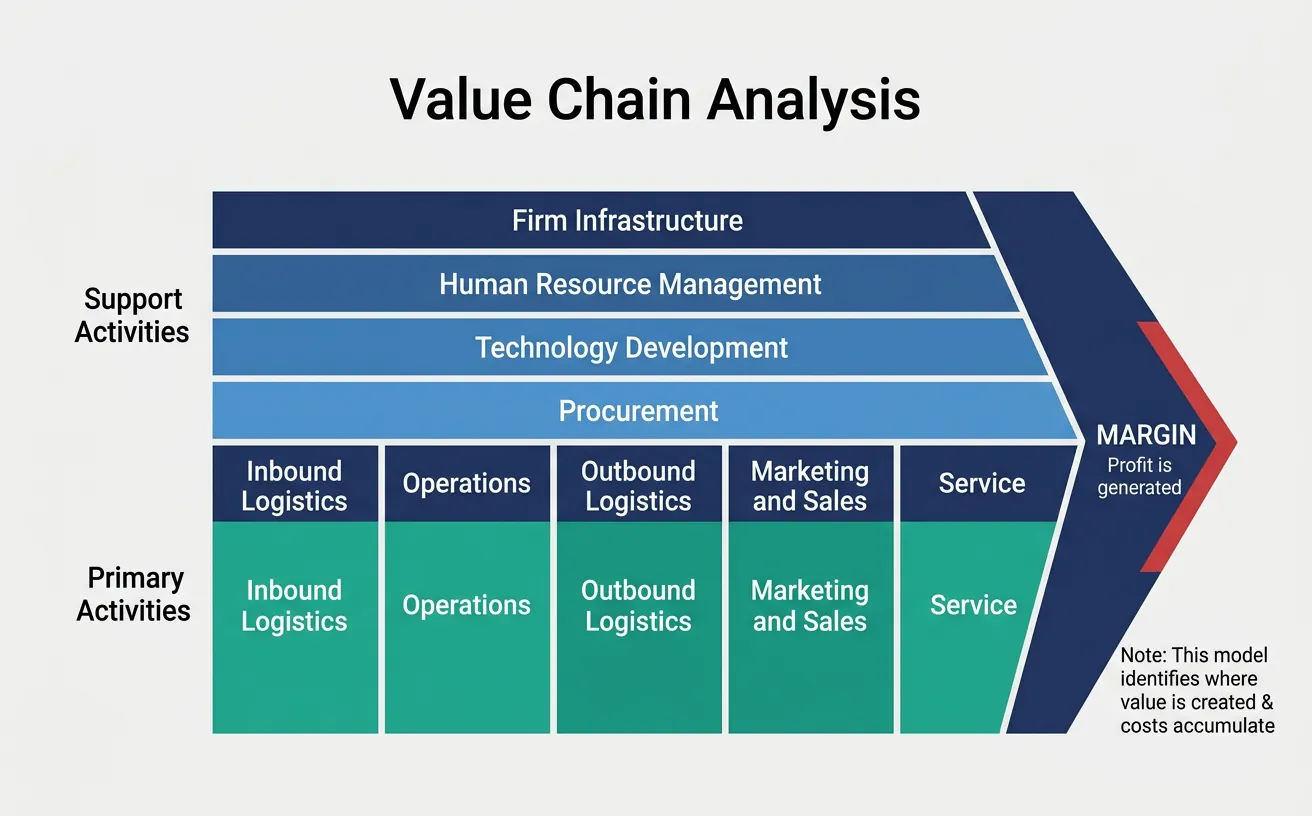 Value Chain Analysis

Support Activities

Firm Infrastructure

Human Resource Management

Technology Development

Procurement

Inbound Logistics

Operations

Outbound Logistics

Marketing and Sales

Service

Primary Activities

Inbound Logistics

Operations

Outbound Logistics

Marketing and Sales

Service

MARGIN
Profit is generated

Note: This model identifies where value is created & costs accumulate